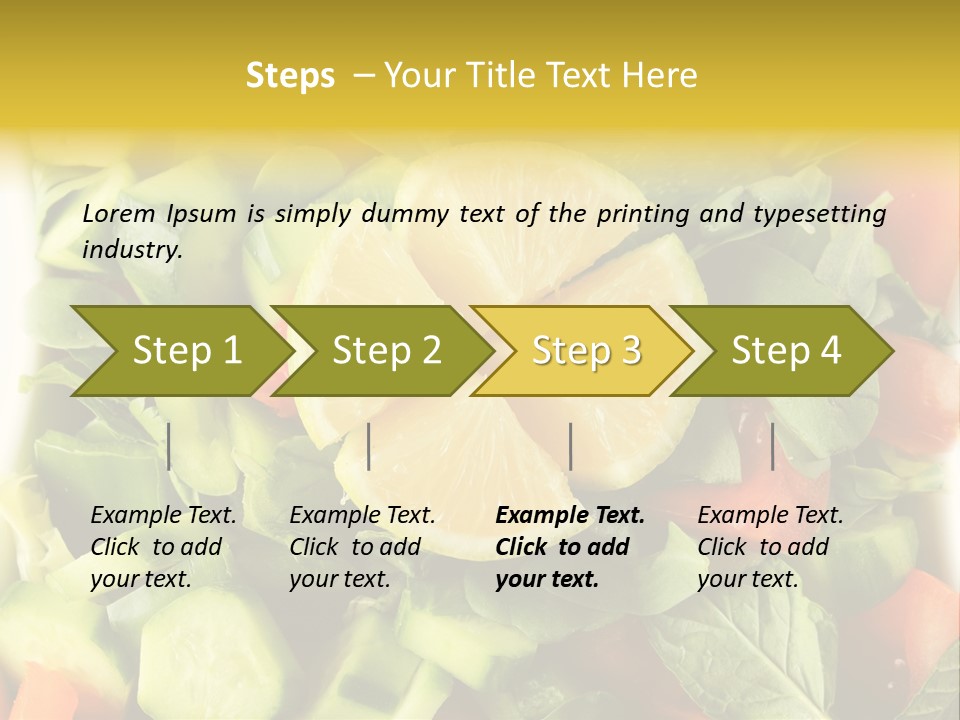 Steps – Your Title Text Here

Lorem Ipsum is simply dummy text of the printing and typesetting industry.

Step 1

Step 2

Step 3

Step 4

Example Text. Click to add your text.

Example Text. Click to add your text.

Example Text. Click to add your text.

Example Text. Click to add your text.